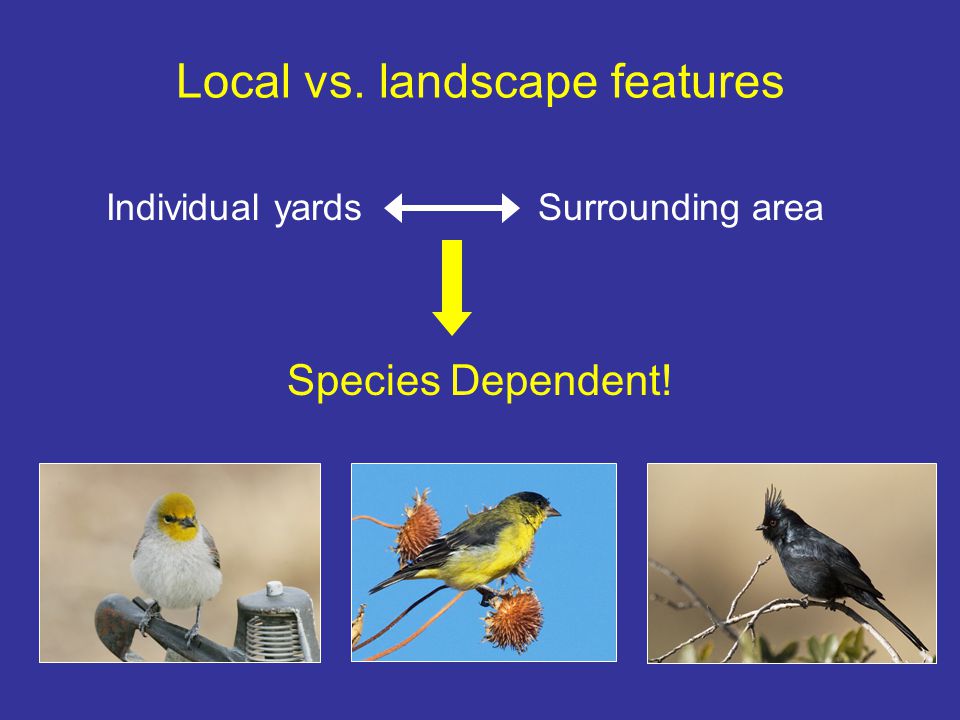 Local vs. landscape features

Individual yards Surrounding area

Species Dependent!